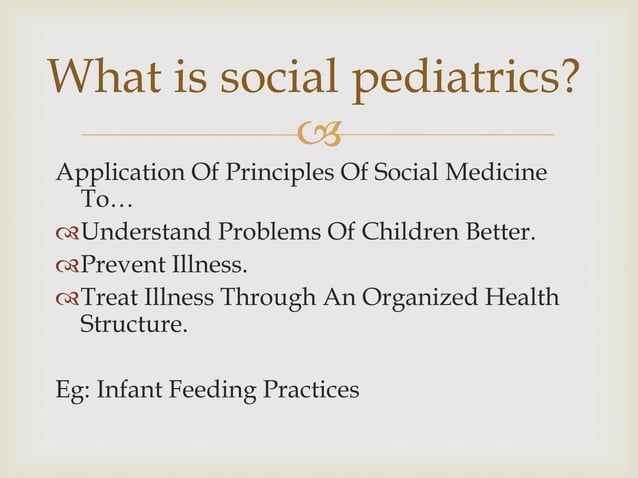 What is social pediatrics?

Application Of Principles Of Social Medicine To…

Understand Problems Of Children Better.

Prevent Illness.

Treat Illness Through An Organized Health Structure.

Eg: Infant Feeding Practices